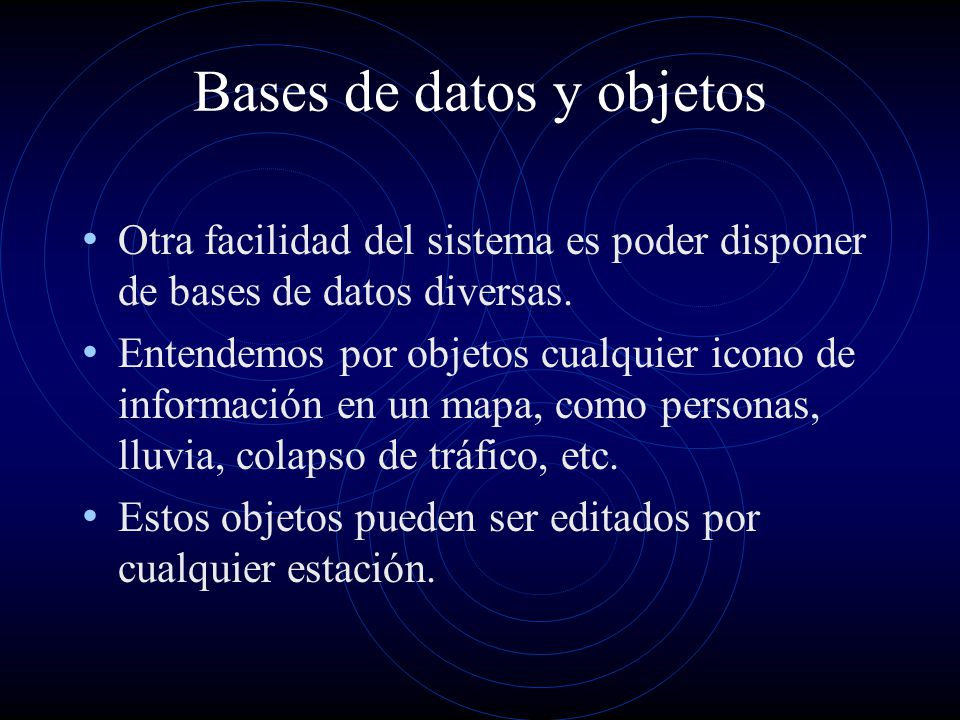 Bases de datos y objetos

• Otra facilidad del sistema es poder disponer de bases de datos diversas.
• Entendemos por objetos cualquier icono de información en un mapa, como personas, lluvia, colapso de tráfico, etc.
• Estos objetos pueden ser editados por cualquier estación.